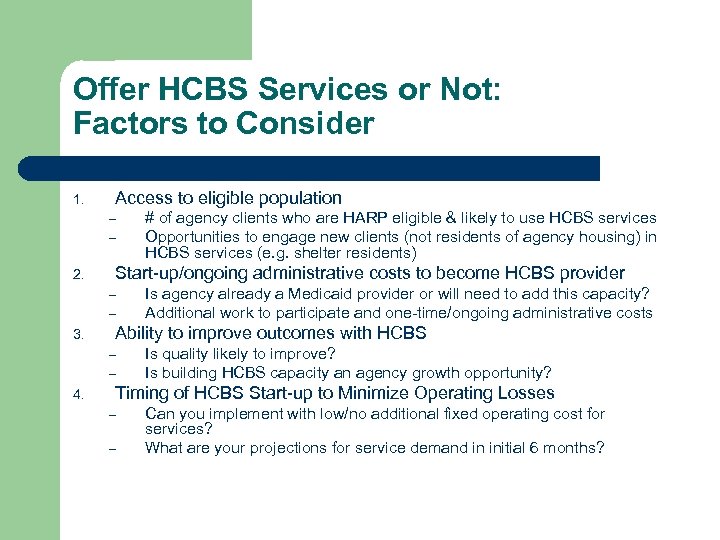 Offer HCBS Services or Not: Factors to Consider

1. Access to eligible population
– # of agency clients who are HARP eligible & likely to use HCBS services
– Opportunities to engage new clients (not residents of agency housing) in HCBS services (e.g. shelter residents)
2. Start-up/ongoing administrative costs to become HCBS provider
– Is agency already a Medicaid provider or will need to add this capacity?
– Additional work to participate and one-time/ongoing administrative costs
3. Ability to improve outcomes with HCBS
– Is quality likely to improve?
– Is building HCBS capacity an agency growth opportunity?
4. Timing of HCBS Start-up to Minimize Operating Losses
– Can you implement with low/no additional fixed operating cost for services?
– What are your projections for service demand in initial 6 months?